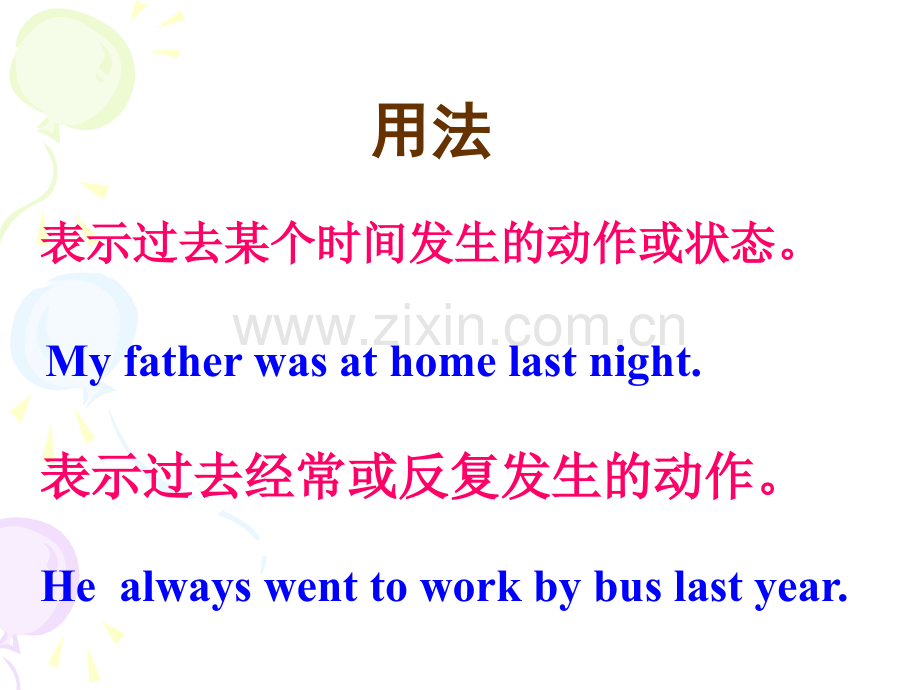 用法

表示过去某个时间发生的动作或状态。

My father was at home last night.

表示过去经常或反复发生的动作。

He always went to work by bus last year.

www.zixin.com.cn